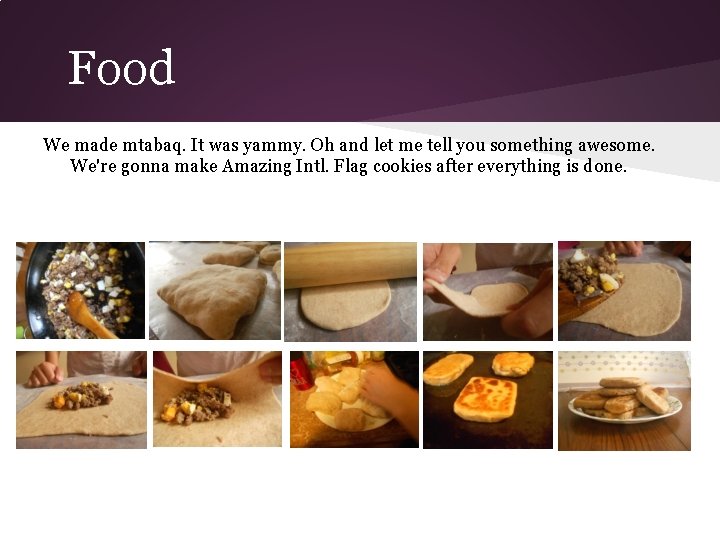 Food

We made mtabaq. It was yammy. Oh and let me tell you something awesome. We're gonna make Amazing Intl. Flag cookies after everything is done.